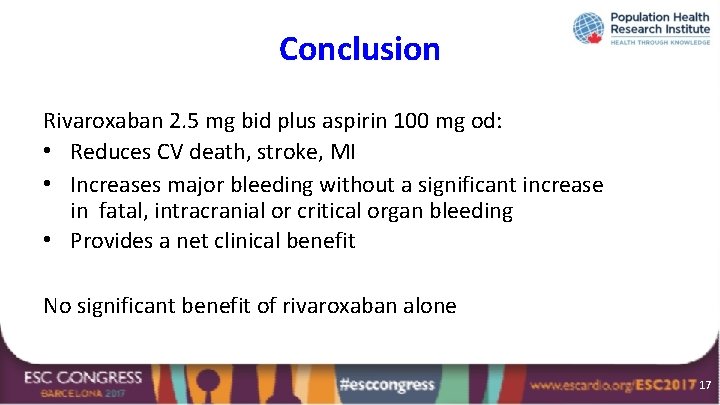 Population Health Research Institute
HEALTH THROUGH KNOWLEDGE

Conclusion

Rivaroxaban 2.5 mg bid plus aspirin 100 mg od:
• Reduces CV death, stroke, MI
• Increases major bleeding without a significant increase in fatal, intracranial or critical organ bleeding
• Provides a net clinical benefit

No significant benefit of rivaroxaban alone

ESC CONGRESS
BARCELONA 2017
#esccongress
www.escardio.org/ESC2017 17